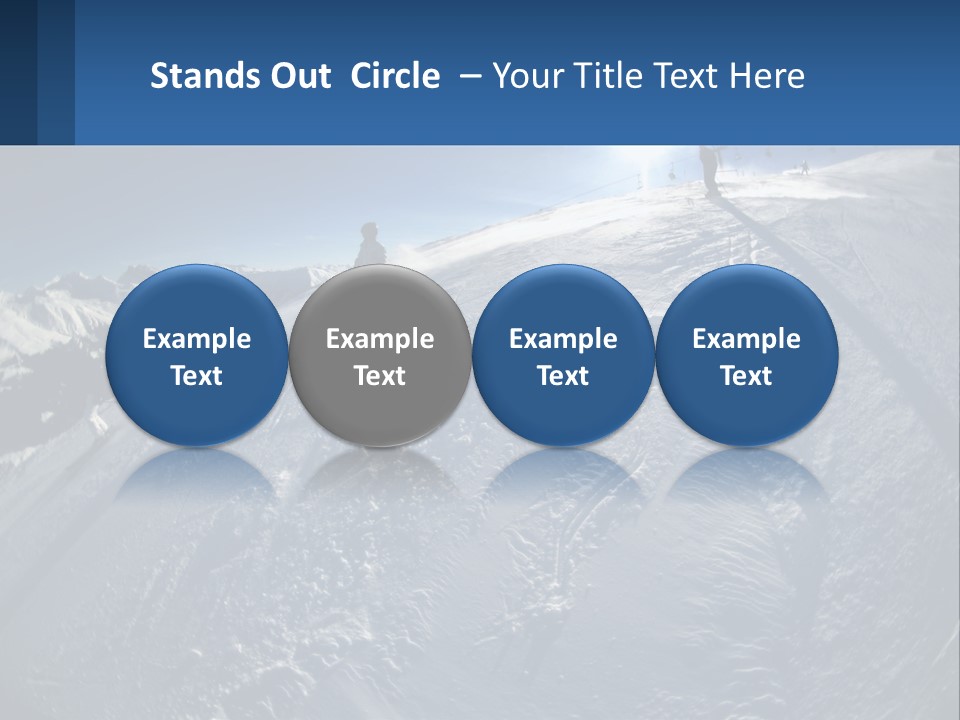 Stands Out Circle – Your Title Text Here

Example Text

Example Text

Example Text

Example Text